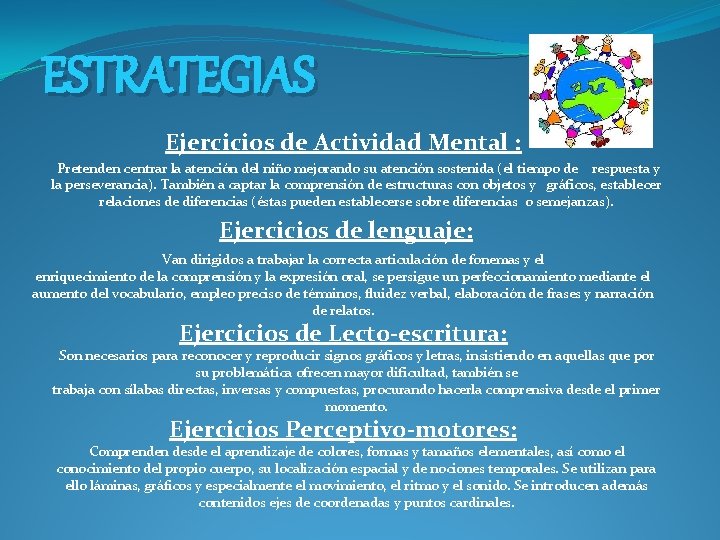 ESTRATEGIAS

Ejercicios de Actividad Mental :

Pretenden centrar la atención del niño mejorando su atención sostenida (el tiempo de respuesta y la perseverancia). También a captar la comprensión de estructuras con objetos y gráficos, establecer relaciones de diferencias (éstas pueden establecerse sobre diferencias o semejanzas).

Ejercicios de lenguaje:

Van dirigidos a trabajar la correcta articulación de fonemas y el enriquecimiento de la comprensión y la expresión oral, se persigue un perfeccionamiento mediante el aumento del vocabulario, empleo preciso de términos, fluidez verbal, elaboración de frases y narración de relatos.

Ejercicios de Lecto-escritura:

Son necesarios para reconocer y reproducir signos gráficos y letras, insistiendo en aquellas que por su problemática ofrecen mayor dificultad, también se trabaja con sílabas directas, inversas y compuestas, procurando hacerla comprensiva desde el primer momento.

Ejercicios Perceptivo-motores:

Comprenden desde el aprendizaje de colores, formas y tamaños elementales, así como el conocimiento del propio cuerpo, su localización espacial y de nociones temporales. Se utilizan para ello láminas, gráficos y especialmente el movimiento, el ritmo y el sonido. Se introducen además contenidos ejes de coordenadas y puntos cardinales.